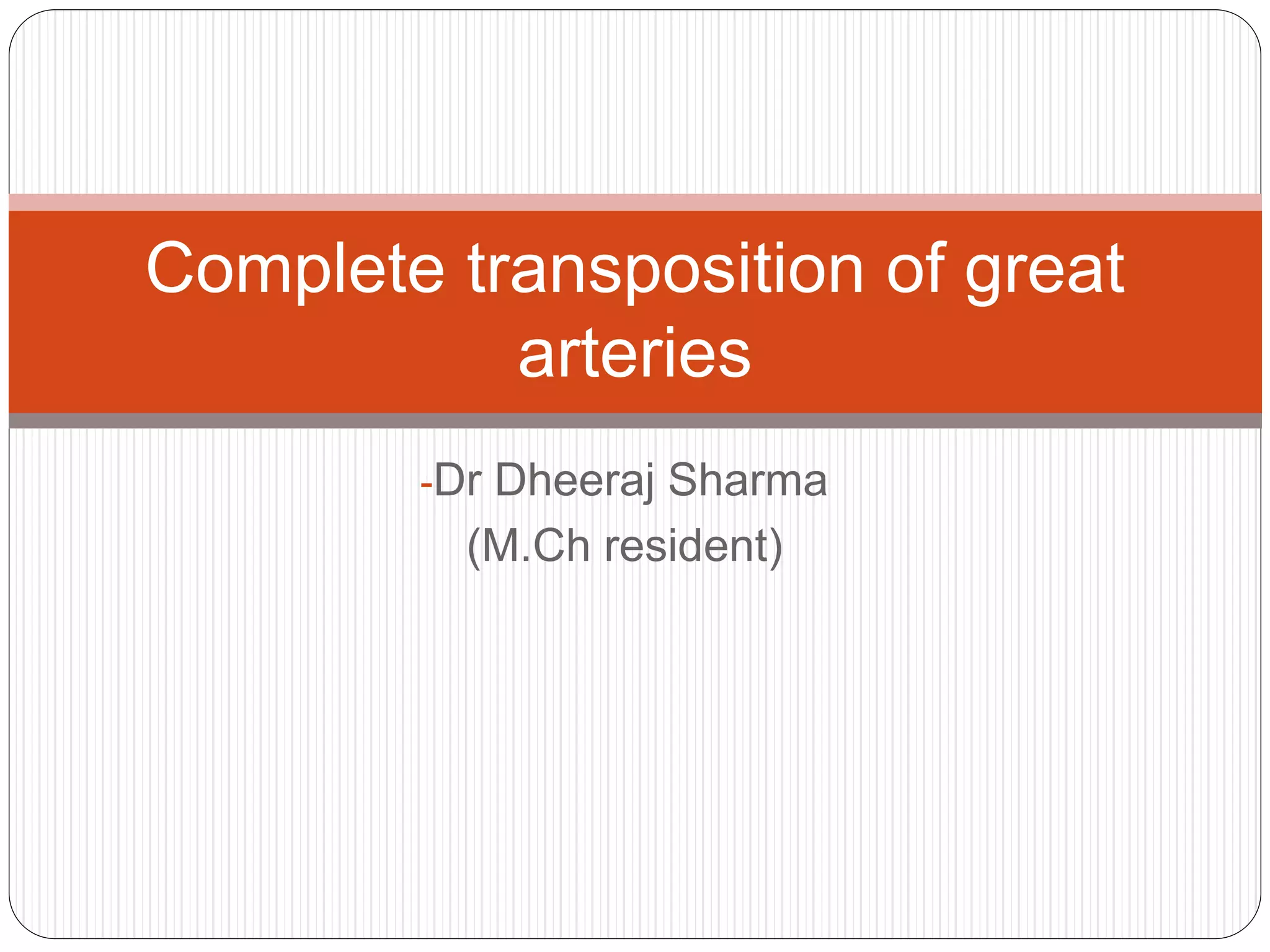 Complete transposition of great arteries

-Dr Dheeraj Sharma
(M.Ch resident)